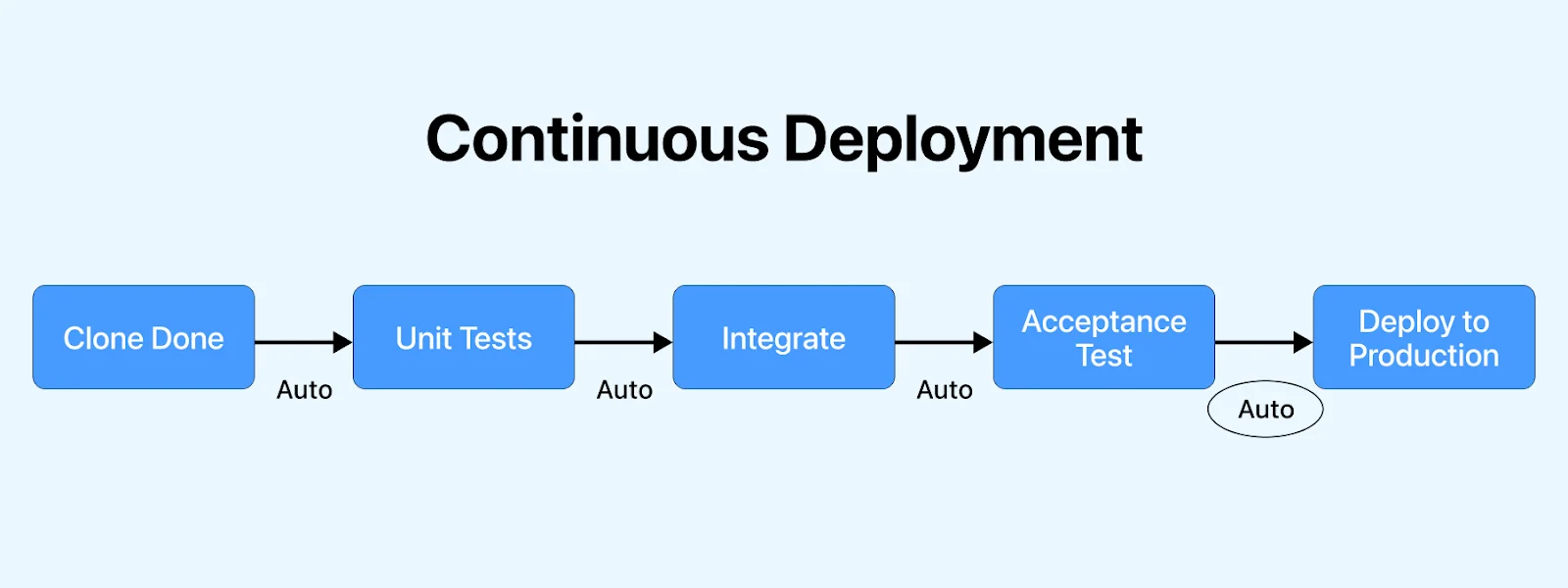 Continuous Deployment

Clone Done

Auto

Unit Tests

Auto

Integrate

Auto

Acceptance Test

Auto

Deploy to Production